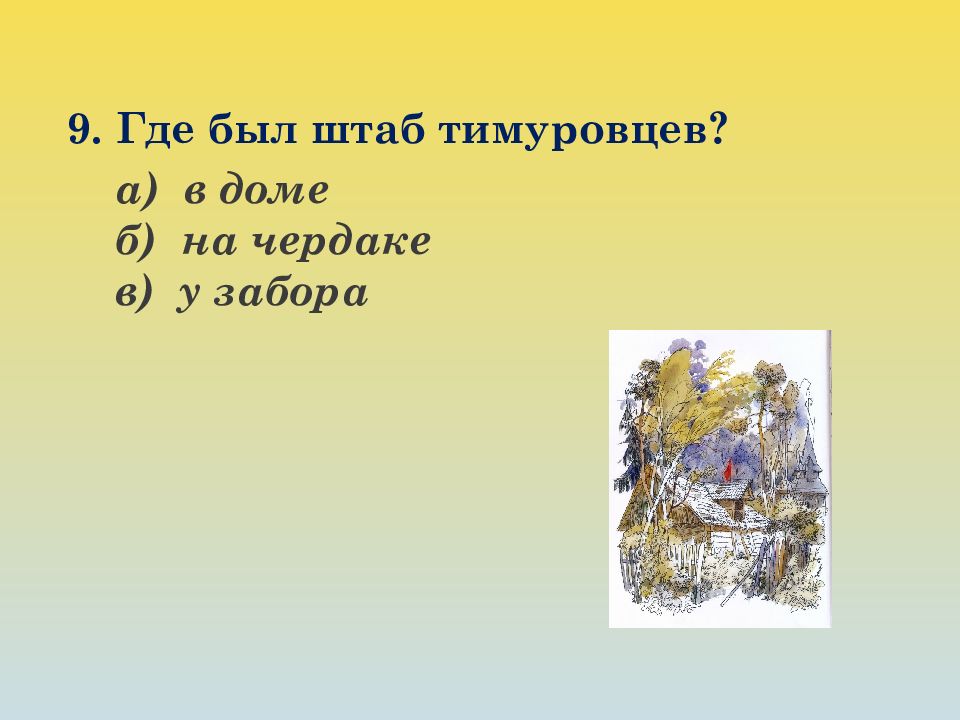 9. Где был штаб тимуровцев?

а) в доме
б) на чердаке
в) у забора